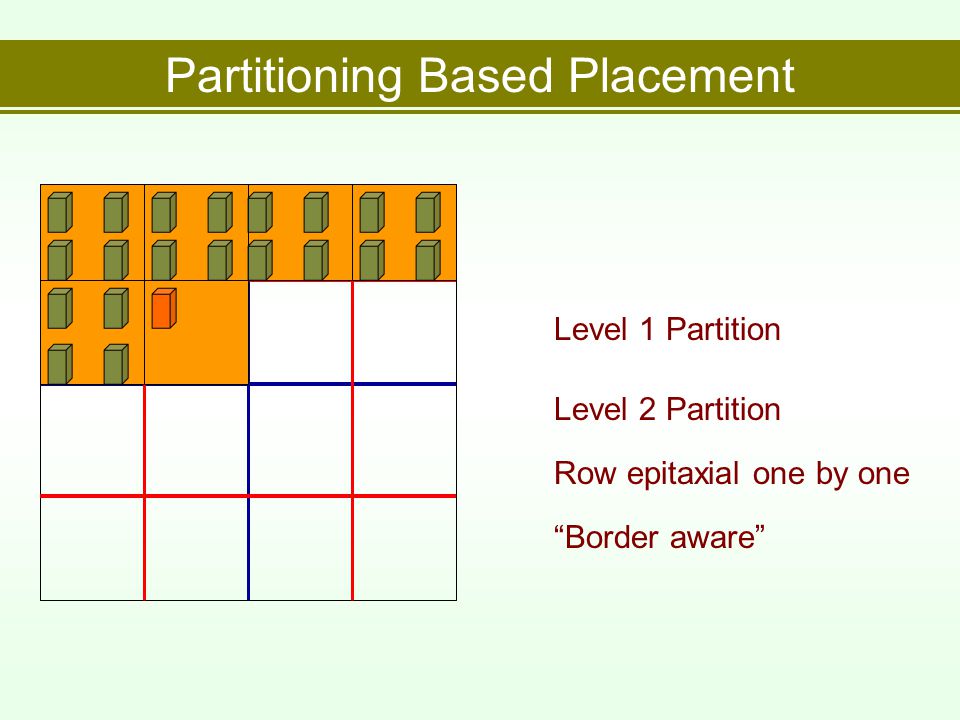 Partitioning Based Placement

Level 1 Partition

Level 2 Partition

Row epitaxial one by one

“Border aware”